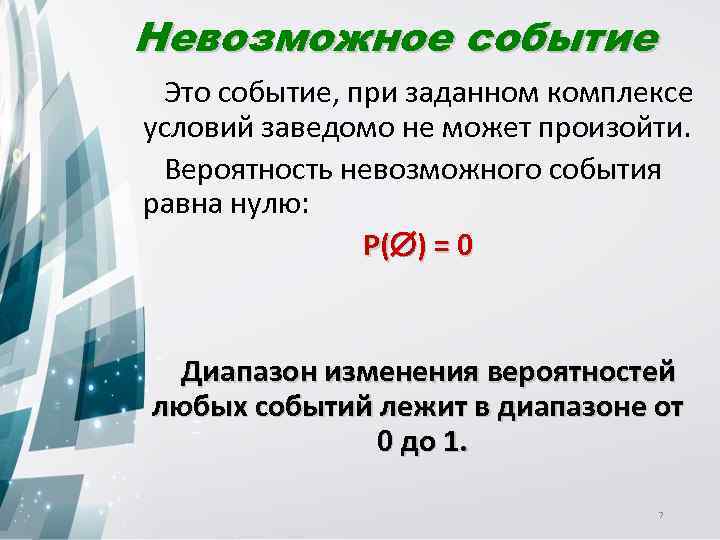 Невозможное событие

Это событие, при заданном комплексе условий заведомо не может произойти.

Вероятность невозможного события равна нулю:

$P(\varnothing) = 0$

Диапазон изменения вероятностей любых событий лежит в диапазоне от 0 до 1.

7